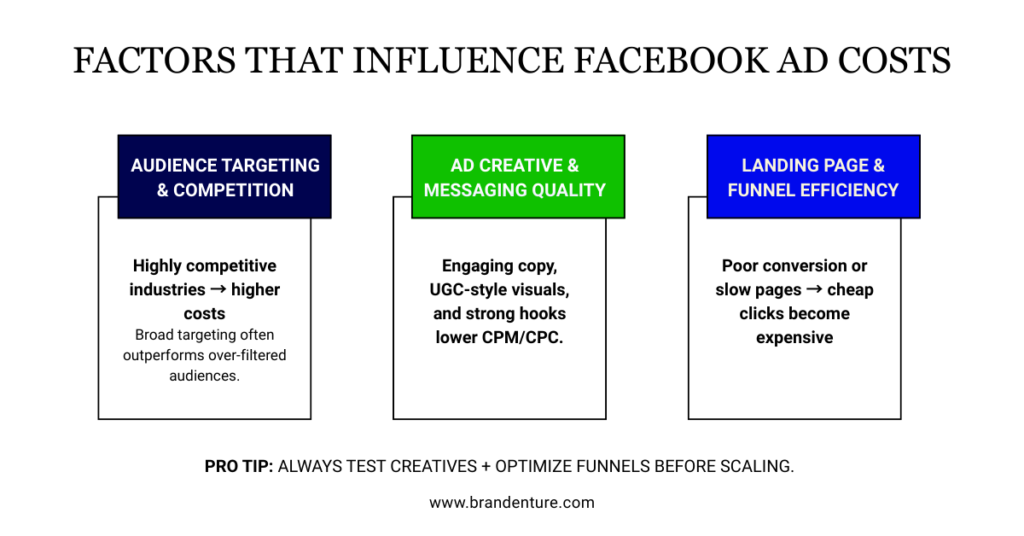 FACTORS THAT INFLUENCE FACEBOOK AD COSTS

AUDIENCE TARGETING & COMPETITION

Highly competitive industries → higher costs
Broad targeting often outperforms over-filtered audiences.

AD CREATIVE & MESSAGING QUALITY

Engaging copy, UGC-style visuals, and strong hooks lower CPM/CPC.

LANDING PAGE & FUNNEL EFFICIENCY

Poor conversion or slow pages → cheap clicks become expensive

PRO TIP: ALWAYS TEST CREATIVES + OPTIMIZE FUNNELS BEFORE SCALING.

www.brandenture.com